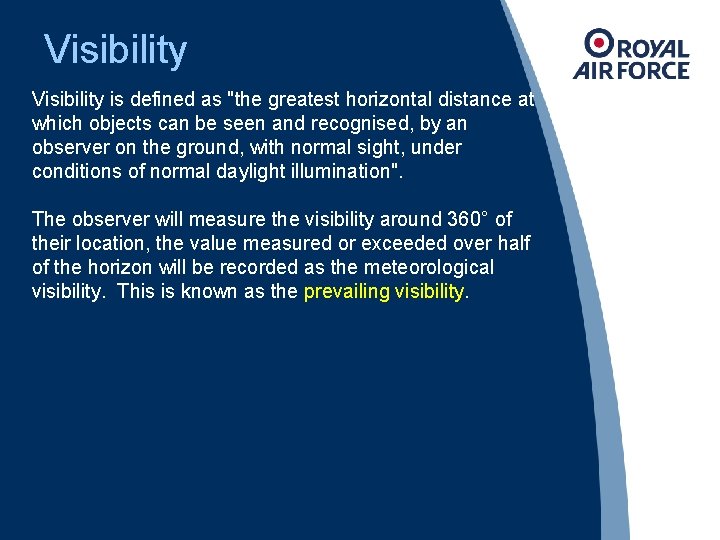 Visibility

ROYAL AIR FORCE

Visibility is defined as "the greatest horizontal distance at which objects can be seen and recognised, by an observer on the ground, with normal sight, under conditions of normal daylight illumination".

The observer will measure the visibility around 360° of their location, the value measured or exceeded over half of the horizon will be recorded as the meteorological visibility. This is known as the prevailing visibility.